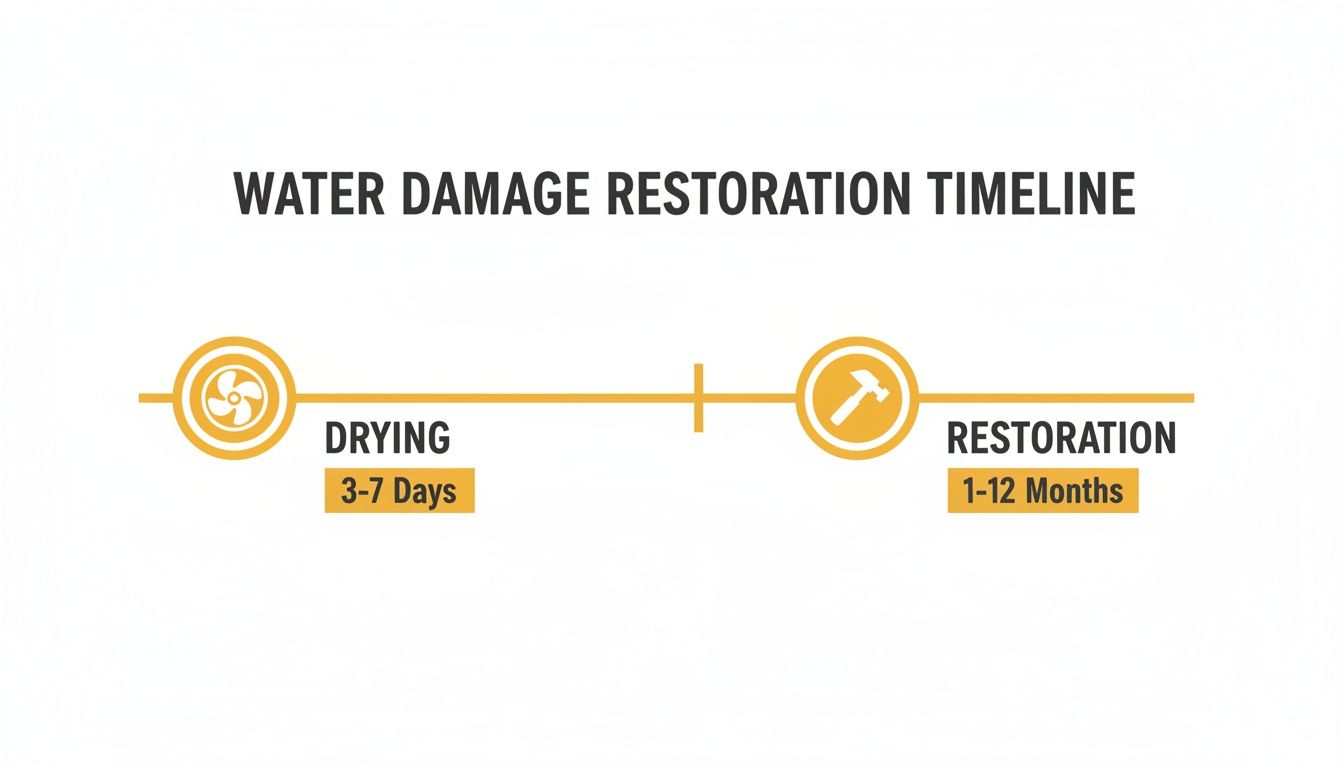 WATER DAMAGE RESTORATION TIMELINE

DRYING
3-7 Days

RESTORATION
1-12 Months